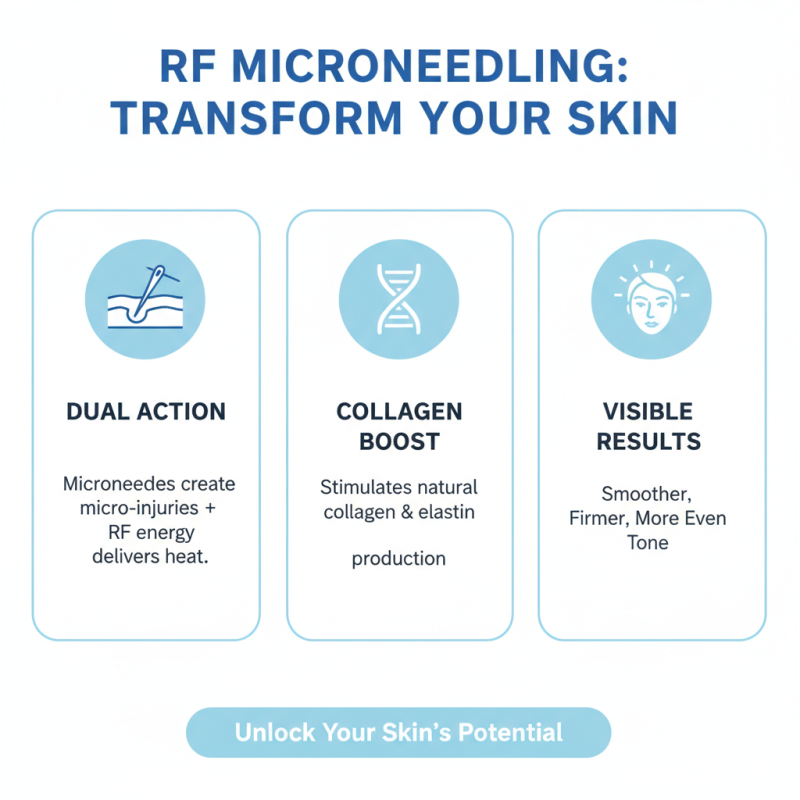 RF MICRONEEDLING: TRANSFORM YOUR SKIN

DUAL ACTION

Microneedes create micro-injuries + RF energy delivers heat.

COLLAGEN BOOST

Stimulates natural collagen & elastin

production

VISIBLE RESULTS

Smoother, Firmer, More Even Tone

Unlock Your Skin's Potential